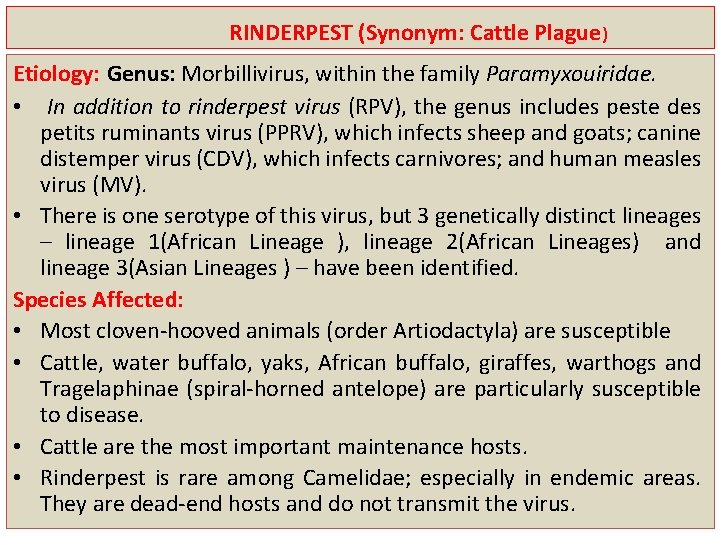 RINDERPEST (Synonym: Cattle Plague)

Etiology: Genus: Morbillivirus, within the family Paramyxouiridae.

• In addition to rinderpest virus (RPV), the genus includes peste des petits ruminants virus (PPRV), which infects sheep and goats; canine distemper virus (CDV), which infects carnivores; and human measles virus (MV).

• There is one serotype of this virus, but 3 genetically distinct lineages – lineage 1(African Lineage ), lineage 2(African Lineages) and lineage 3(Asian Lineages ) – have been identified.

Species Affected:

• Most cloven-hooved animals (order Artiodactyla) are susceptible

• Cattle, water buffalo, yaks, African buffalo, giraffes, warthogs and Tragelaphinae (spiral-horned antelope) are particularly susceptible to disease.

• Cattle are the most important maintenance hosts.

• Rinderpest is rare among Camelidae; especially in endemic areas. They are dead-end hosts and do not transmit the virus.